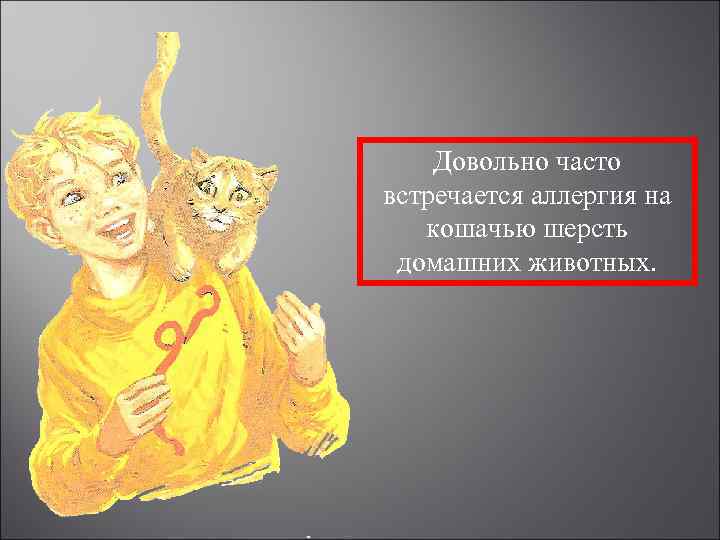 Довольно часто встречается аллергия на кошачью шерсть домашних животных.